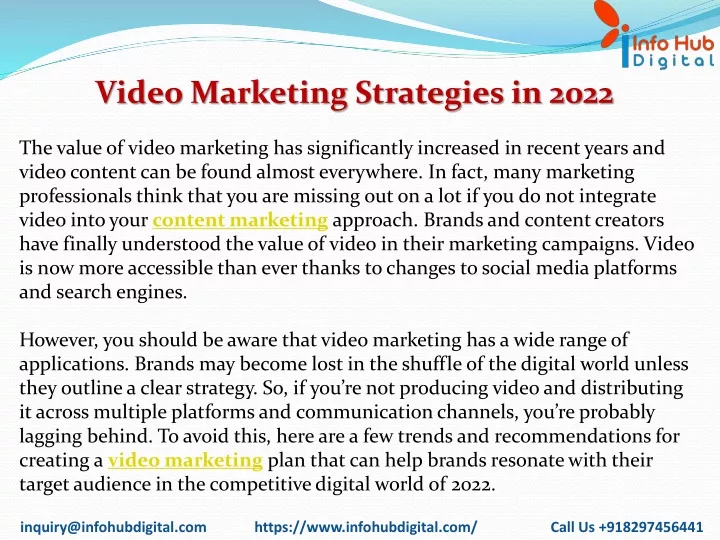 Info Hub Digital

Video Marketing Strategies in 2022

The value of video marketing has significantly increased in recent years and video content can be found almost everywhere. In fact, many marketing professionals think that you are missing out on a lot if you do not integrate video into your content marketing approach. Brands and content creators have finally understood the value of video in their marketing campaigns. Video is now more accessible than ever thanks to changes to social media platforms and search engines.

However, you should be aware that video marketing has a wide range of applications. Brands may become lost in the shuffle of the digital world unless they outline a clear strategy. So, if you're not producing video and distributing it across multiple platforms and communication channels, you're probably lagging behind. To avoid this, here are a few trends and recommendations for creating a video marketing plan that can help brands resonate with their target audience in the competitive digital world of 2022.

inquiry@infohubdigital.com https://www.infohubdigital.com/ Call Us +918297456441